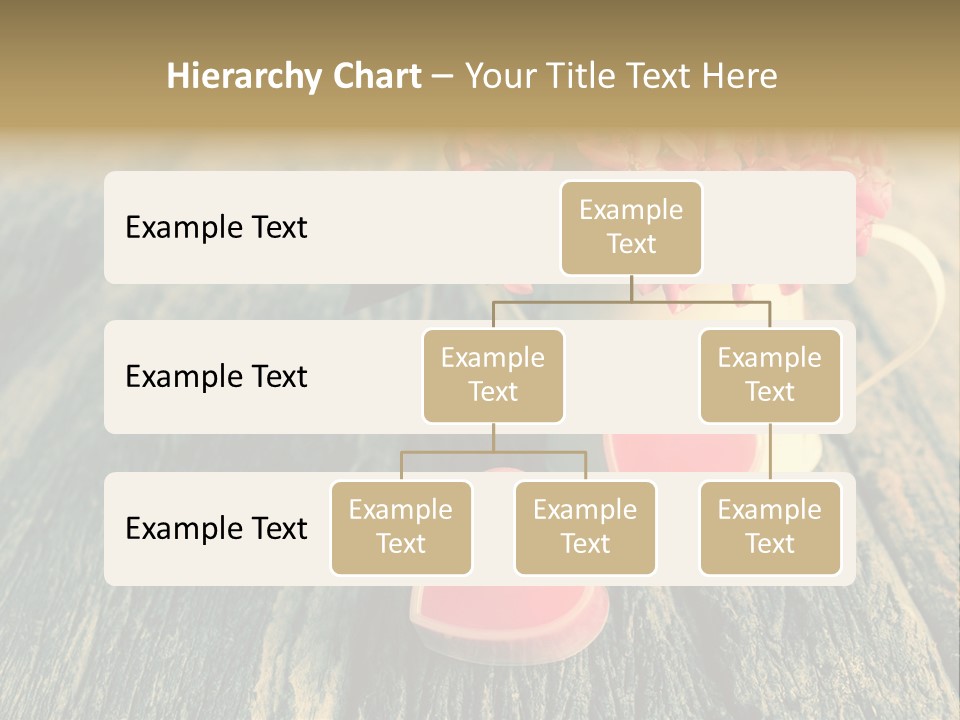 Hierarchy Chart – Your Title Text Here

Example Text

Example Text

Example Text

Example Text

Example Text

Example Text

Example Text

Example Text

Example Text